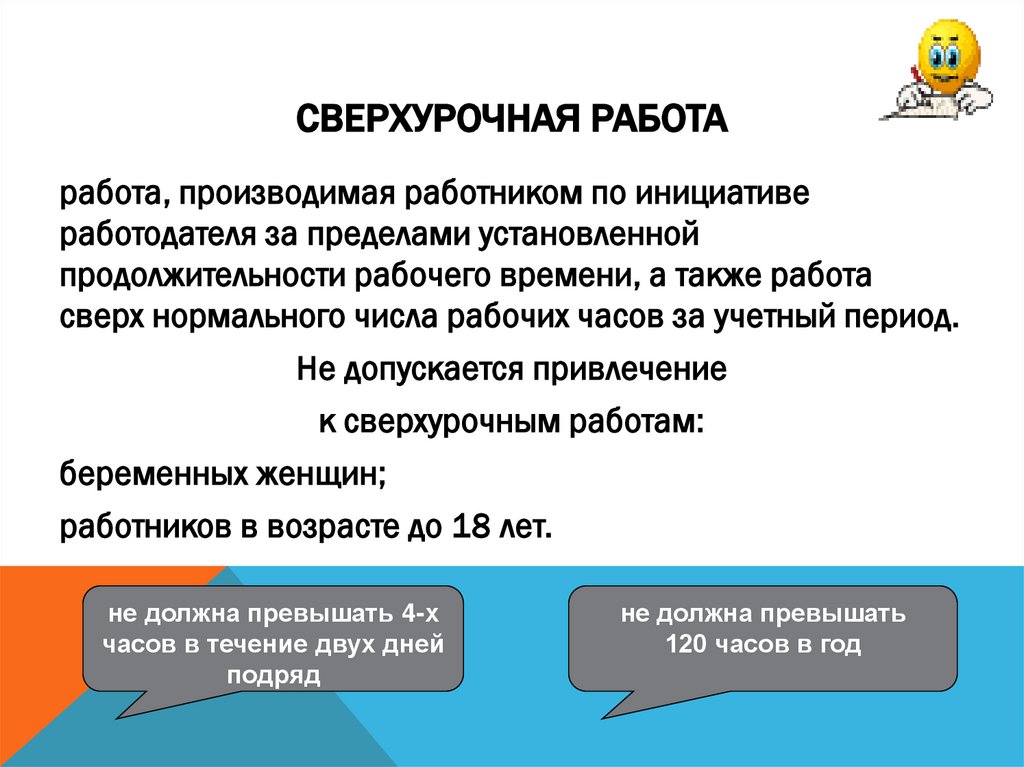 СВЕРХУРОЧНАЯ РАБОТА

работа, производимая работником по инициативе работодателя за пределами установленной продолжительности рабочего времени, а также работа сверх нормального числа рабочих часов за учетный период.

Не допускается привлечение

к сверхурочным работам:

беременных женщин;

работников в возрасте до 18 лет.

не должна превышать 4-х часов в течение двух дней подряд

не должна превышать 120 часов в год